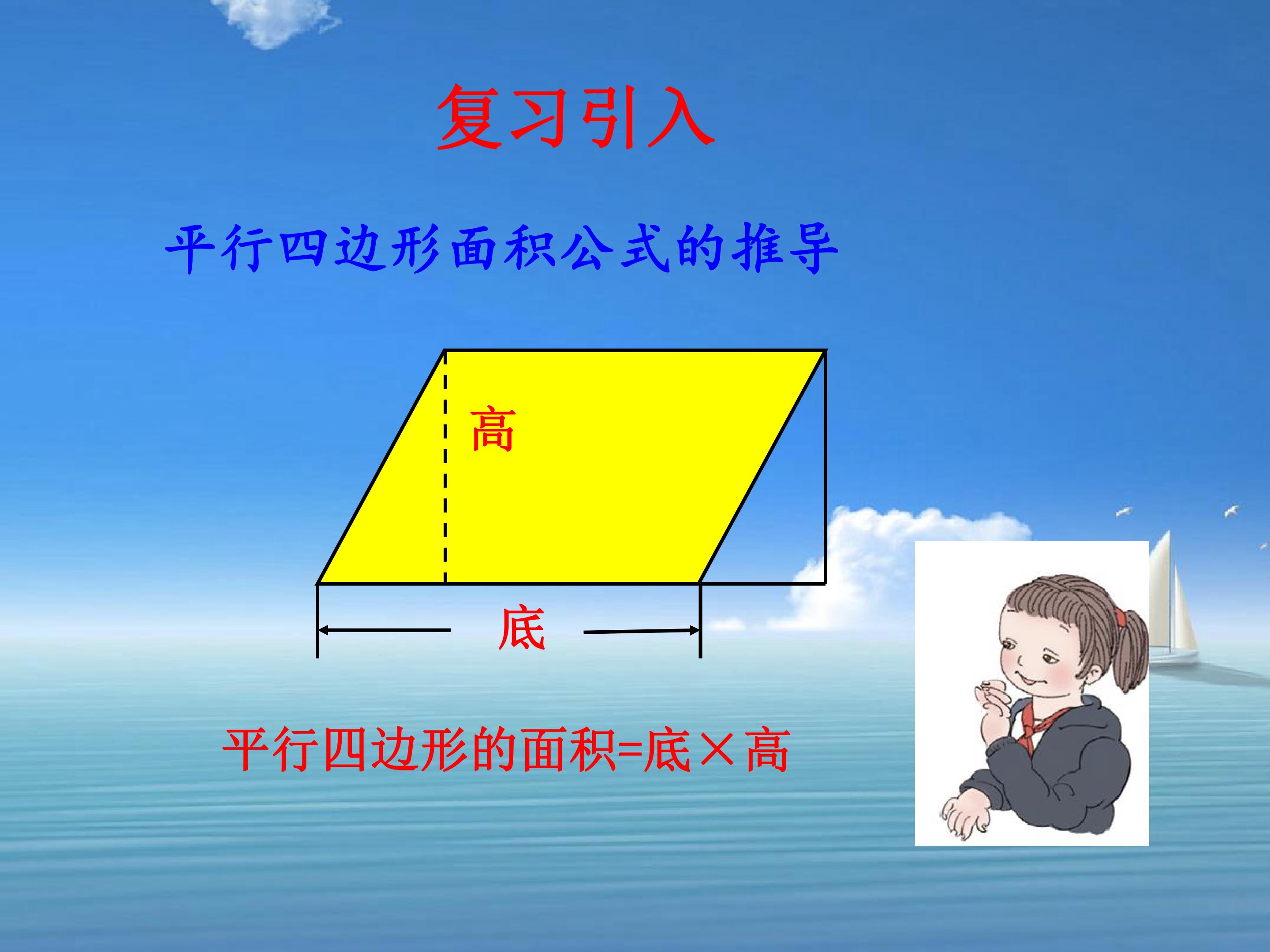 复习引入

平行四边形面积公式的推导

高

底

平行四边形的面积=底×高